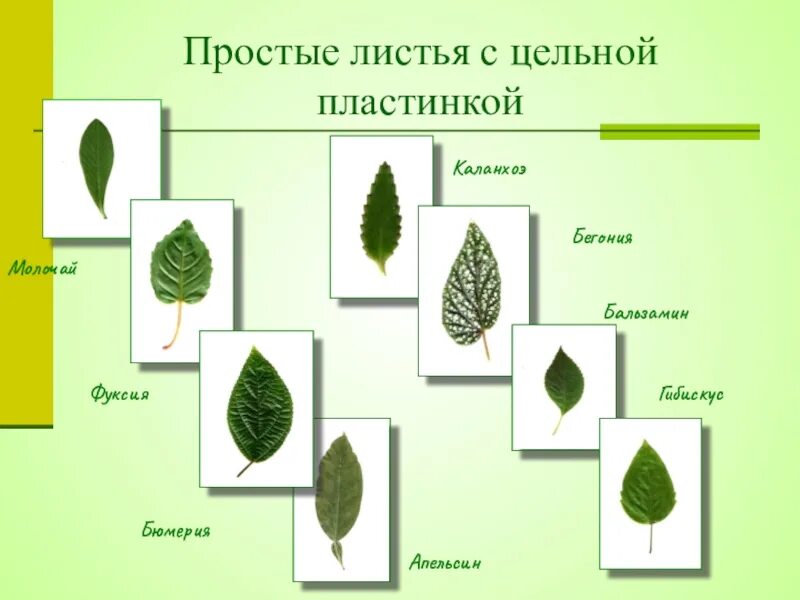 Простые листья с цельной пластинкой

Молочай

Фуксия

Бюмерия

Апельсин

Каланхоэ

Бегония

Бальзамин

Гибискус